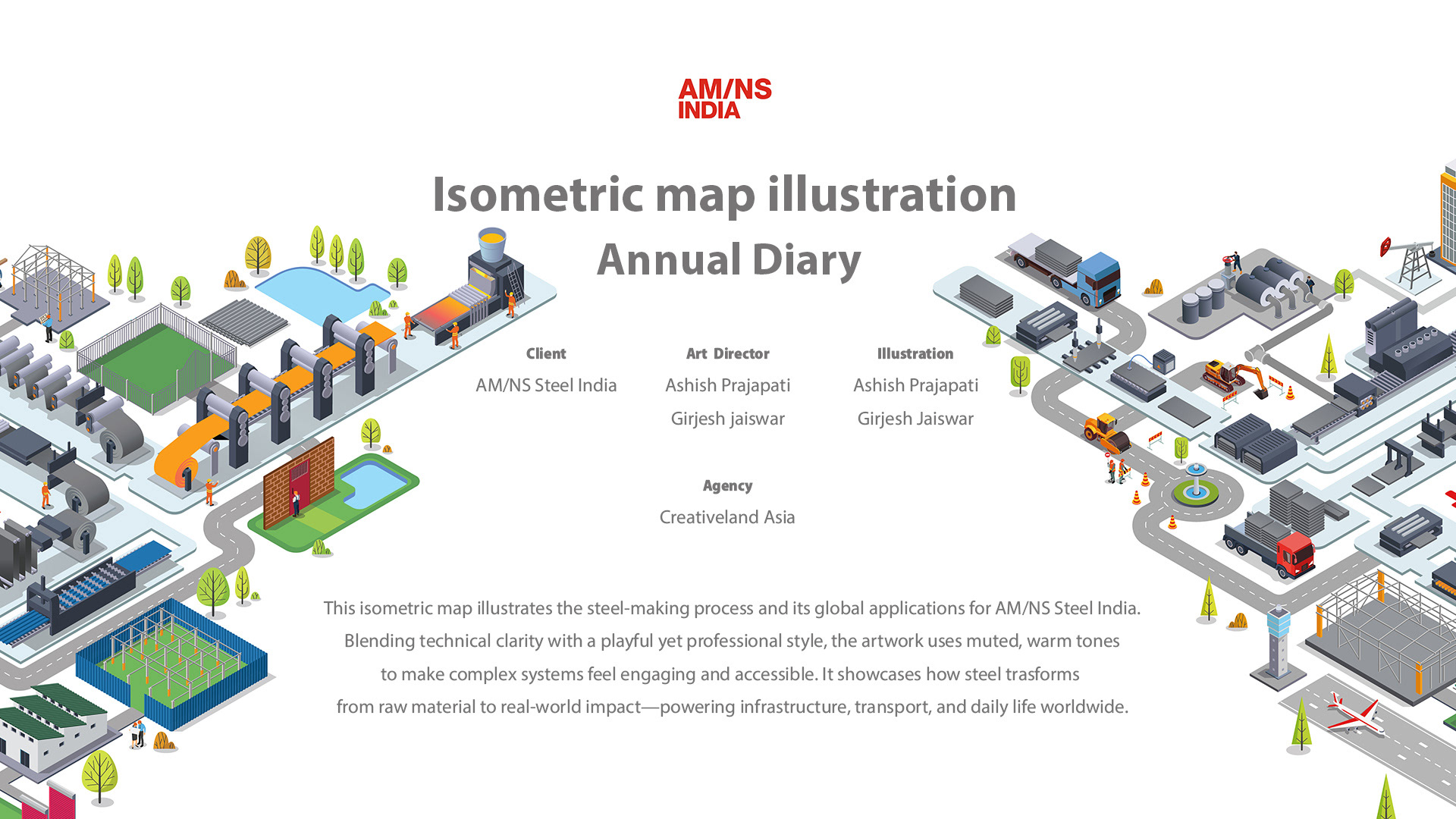 AM/NS
INDIA

Isometric map illustration

Annual Diary

Client
AM/NS Steel India

Art Director
Ashish Prajapati
Girjesh jaiswar

Illustration
Ashish Prajapati
Girjesh Jaiswar

Agency
Creativeland Asia

This isometric map illustrates the steel-making process and its global applications for AM/NS Steel India. Blending technical clarity with a playful yet professional style, the artwork uses muted, warm tones to make complex systems feel engaging and accessible. It showcases how steel trasforms from raw material to real-world impact—powering infrastructure, transport, and daily life worldwide.